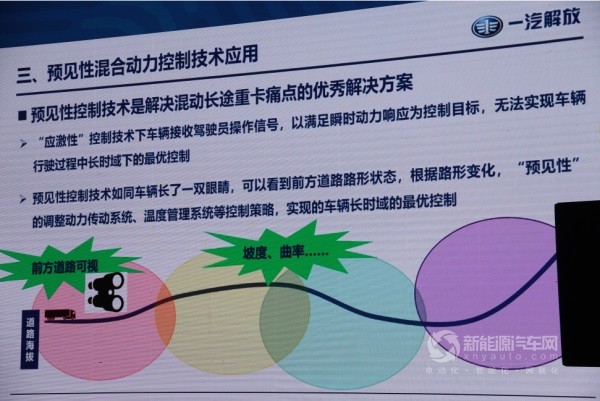 一汽解放

三、预见性混合动力控制技术应用

■ 预见性控制技术是解决混动长途重卡痛点的优秀解决方案

➢ “应激性”控制技术下车辆接收驾驶员操作信号，以满足瞬时动力响应为控制目标，无法实现车辆行驶过程中长时域下的最优控制

➢ 预见性控制技术如同车辆长了一双眼睛，可以看到前方道路路形状态，根据路形变化，“预见性”的调整动力传动系统、温度管理系统等控制策略，实现的车辆长时域的最优控制

前方道路可视

坡度、曲率……

道路海拔

新能源汽车网
xnyauto.com
电动化 · 智能化 · 网联化